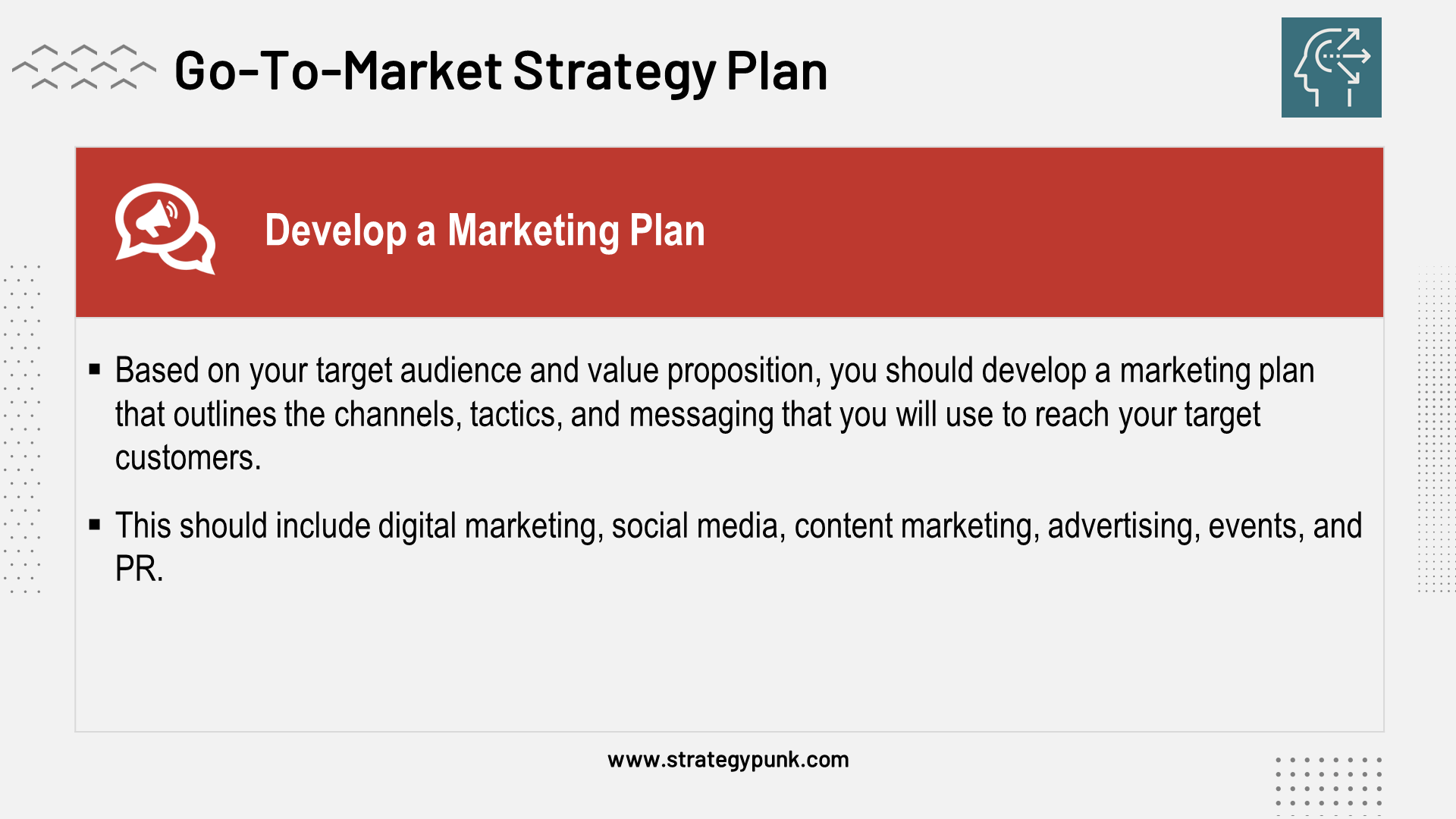 Go-To-Market Strategy Plan

Develop a Marketing Plan

▪ Based on your target audience and value proposition, you should develop a marketing plan that outlines the channels, tactics, and messaging that you will use to reach your target customers.

▪ This should include digital marketing, social media, content marketing, advertising, events, and PR.

www.strategypunk.com